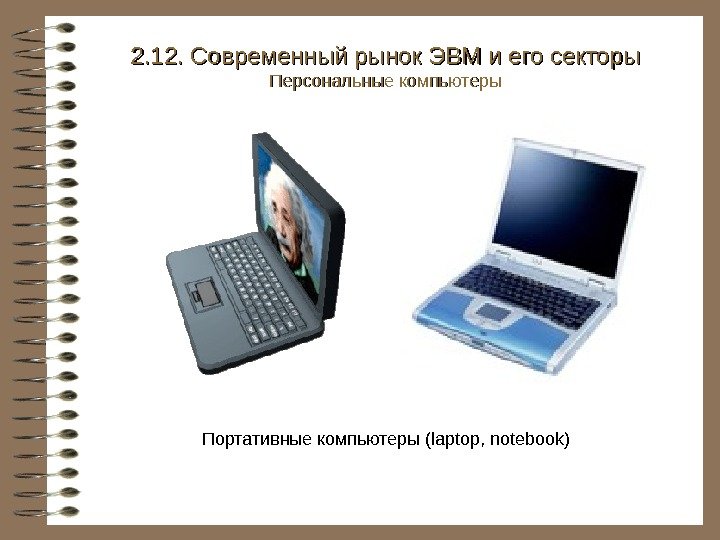 2.12. Современный рынок ЭВМ и его секторы
Персональные компьютеры

Портативные компьютеры (laptop, notebook)